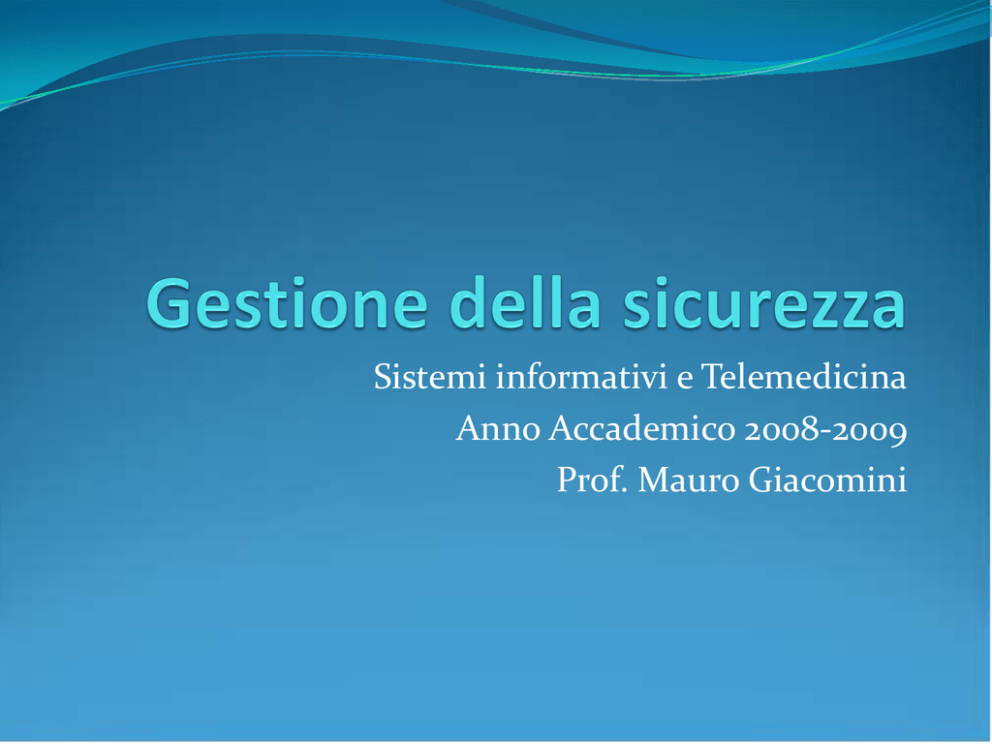 Gestione della sicurezza

Sistemi informativi e Telemedicina
Anno Accademico 2008-2009
Prof. Mauro Giacomini